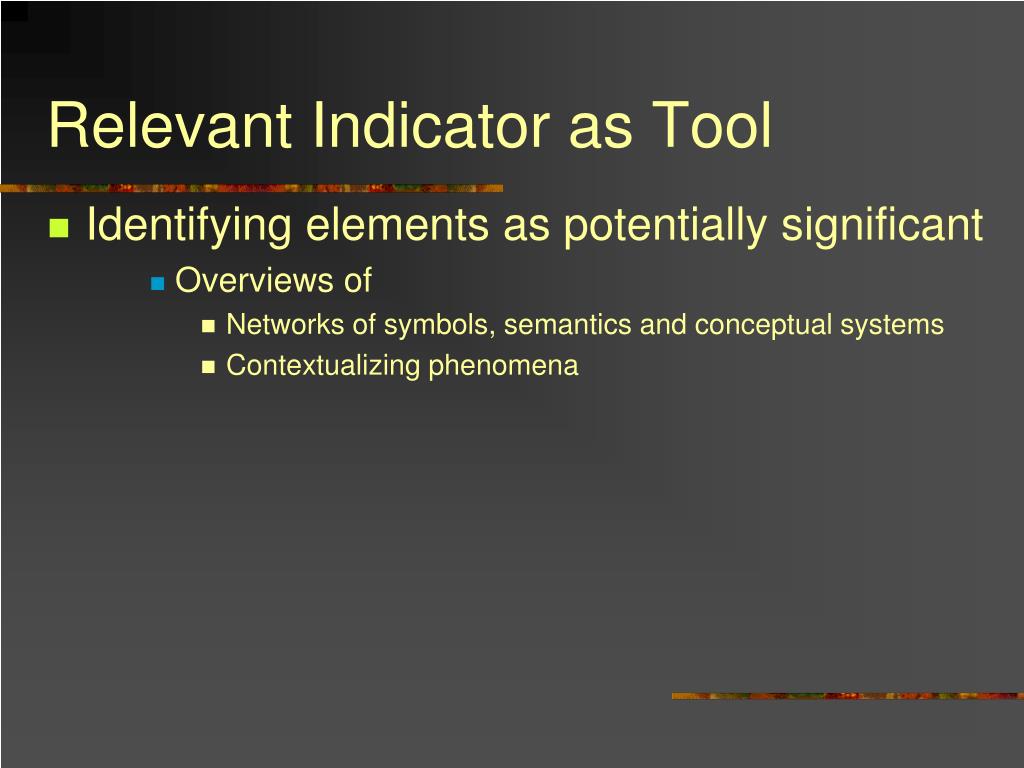 Relevant Indicator as Tool

Identifying elements as potentially significant

Overviews of

Networks of symbols, semantics and conceptual systems

Contextualizing phenomena